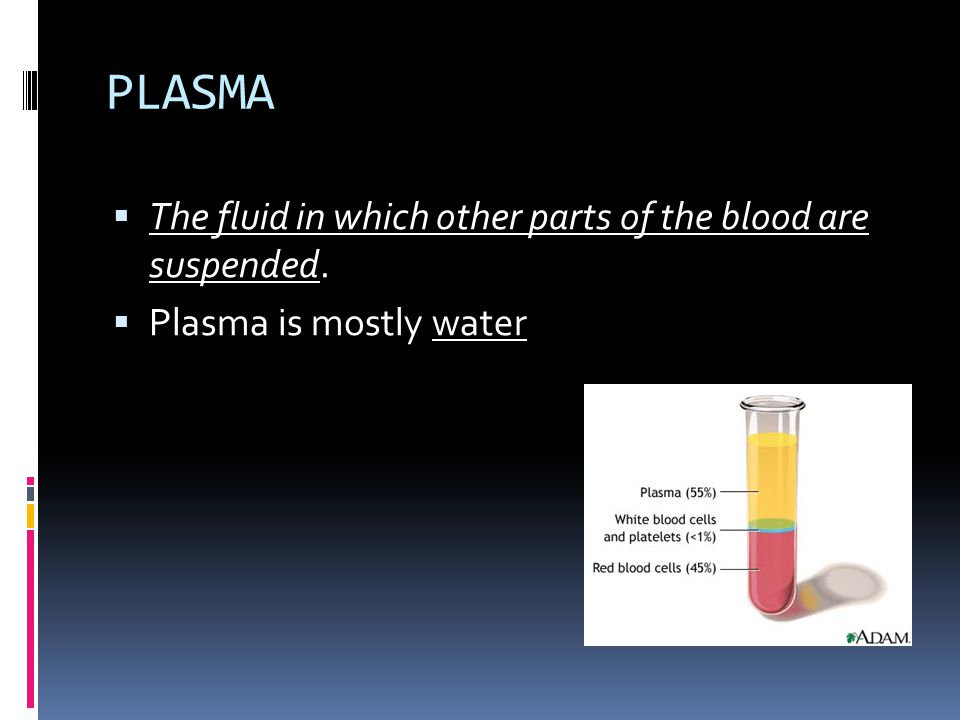 PLASMA

▪ The fluid in which other parts of the blood are suspended.

▪ Plasma is mostly water

Plasma (55%)

White blood cells and platelets (<1%)

Red blood cells (45%)

ADAM.